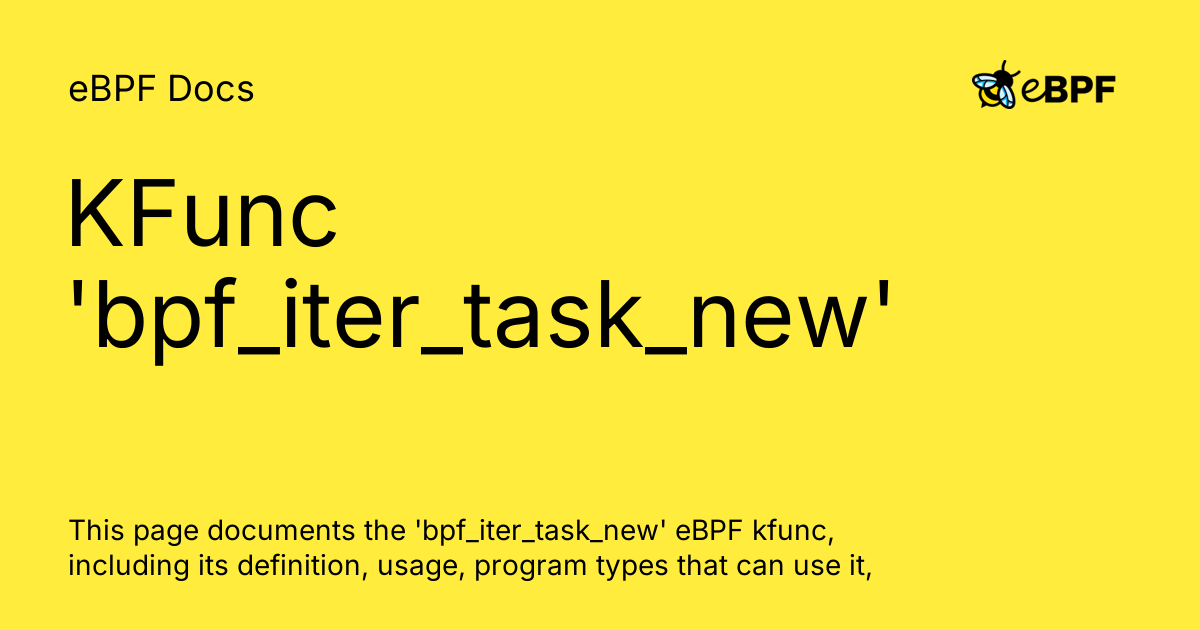 eBPF Docs

eBPF

KFunc 'bpf_iter_task_new'

This page documents the 'bpf_iter_task_new' eBPF kfunc, including its definition, usage, program types that can use it,